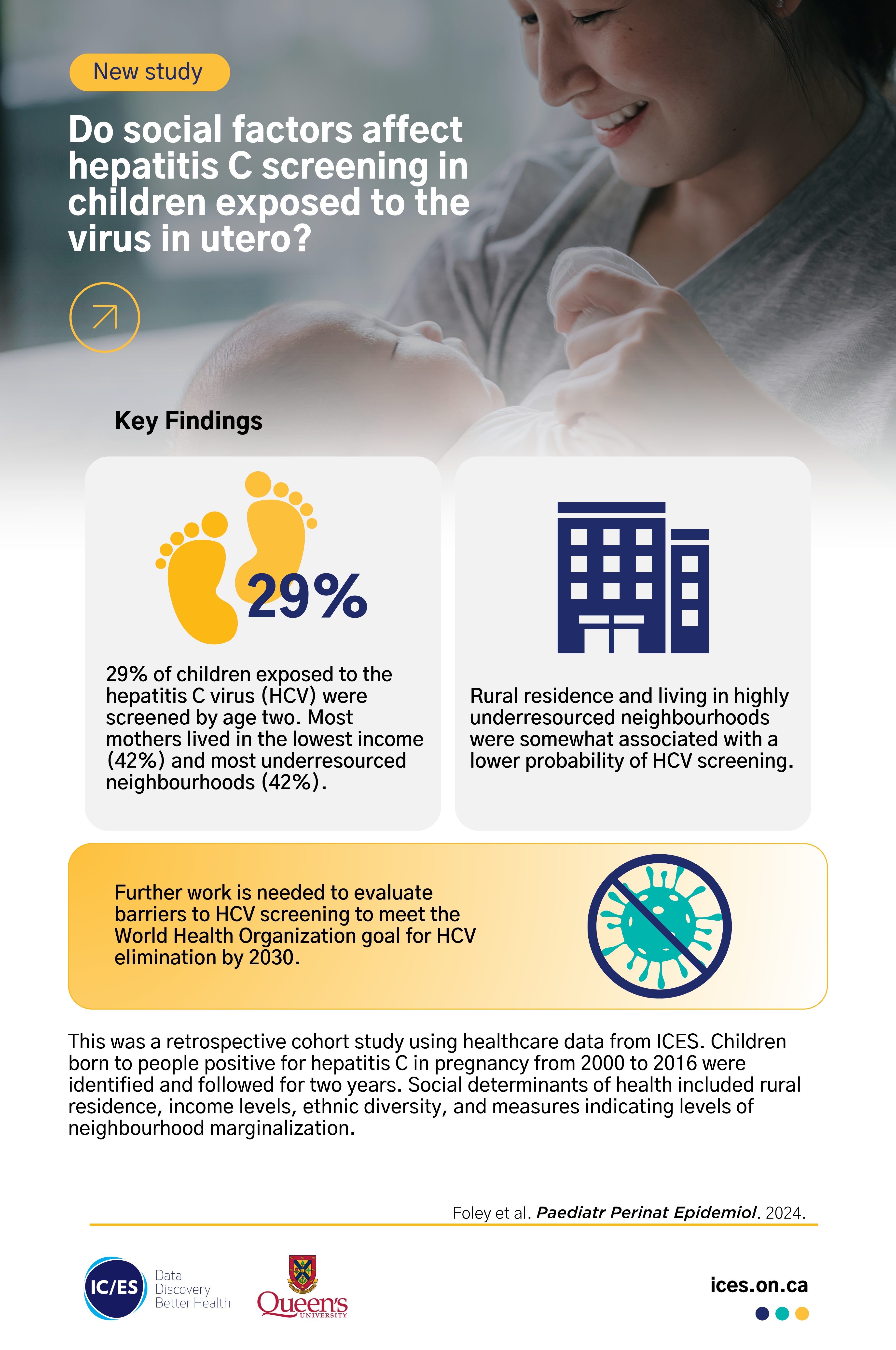 New study

Do social factors affect hepatitis C screening in children exposed to the virus in utero?

Key Findings

29%

29% of children exposed to the hepatitis C virus (HCV) were screened by age two. Most mothers lived in the lowest income (42%) and most underresourced neighbourhoods (42%).

Rural residence and living in highly underresourced neighbourhoods were somewhat associated with a lower probability of HCV screening.

Further work is needed to evaluate barriers to HCV screening to meet the World Health Organization goal for HCV elimination by 2030.

This was a retrospective cohort study using healthcare data from ICES. Children born to people positive for hepatitis C in pregnancy from 2000 to 2016 were identified and followed for two years. Social determinants of health included rural residence, income levels, ethnic diversity, and measures indicating levels of neighbourhood marginalization.

Foley et al. Paediatr Perinat Epidemiol. 2024.

IC/ES Data Discovery Better Health

Queen's UNIVERSITY

ices.on.ca